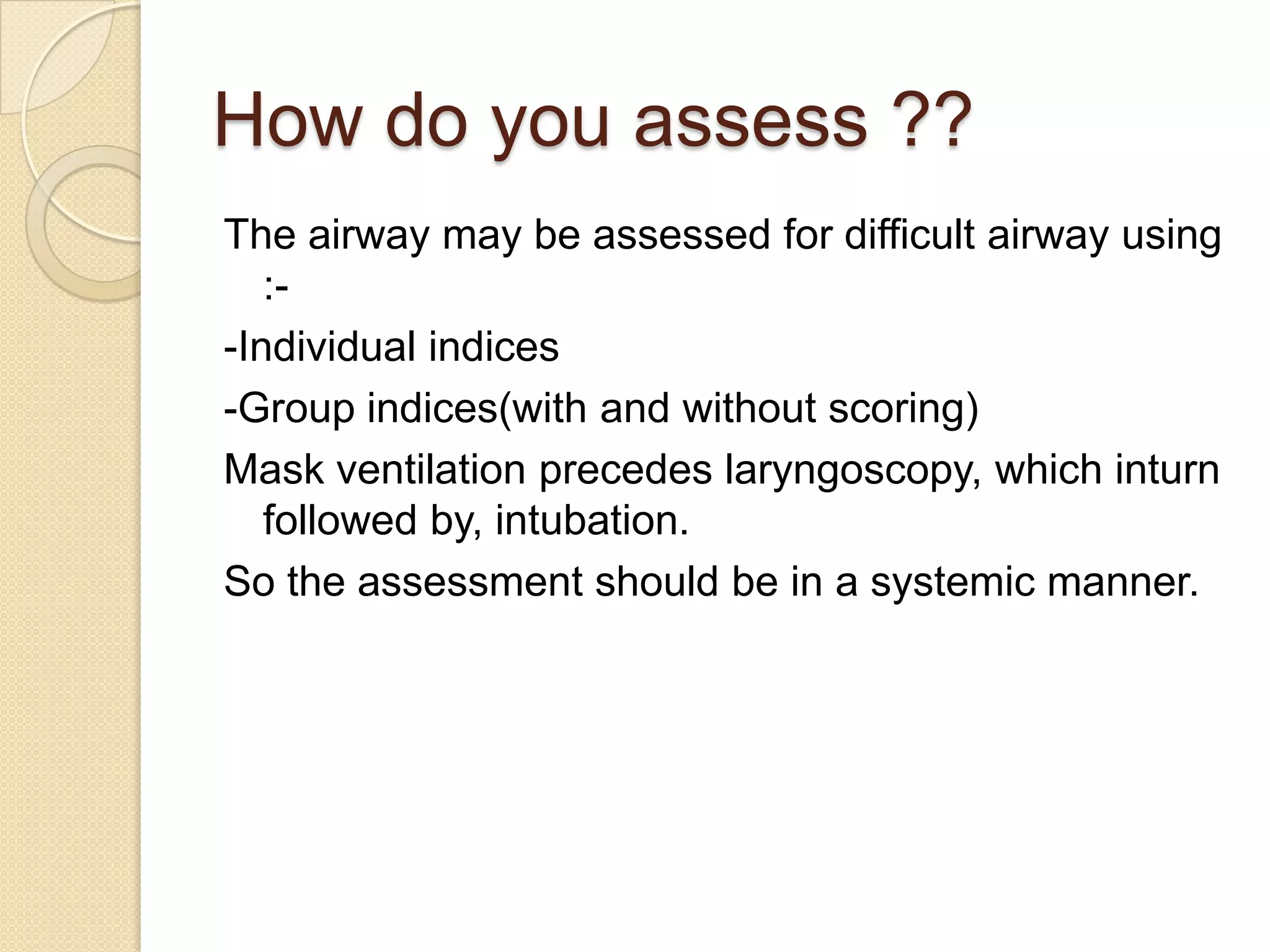 How do you assess ??

The airway may be assessed for difficult airway using :-

-Individual indices

-Group indices(with and without scoring)

Mask ventilation precedes laryngoscopy, which inturn followed by, intubation.

So the assessment should be in a systemic manner.